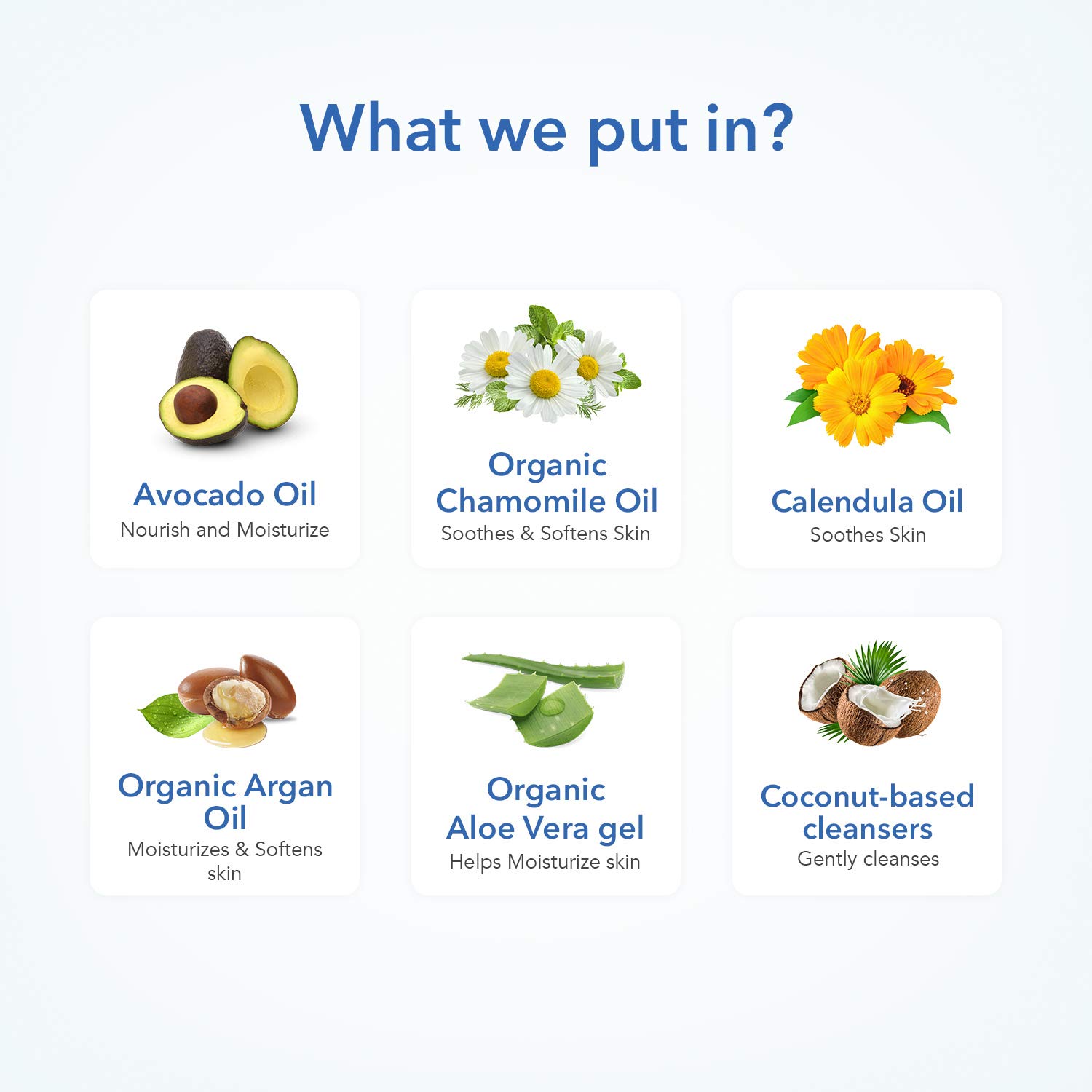 What we put in?

Avocado Oil
Nourish and Moisturize

Organic Chamomile Oil
Soothes & Softens Skin

Calendula Oil
Soothes Skin

Organic Argan Oil
Moisturizes & Softens skin

Organic Aloe Vera gel
Helps Moisturize skin

Coconut-based cleansers
Gently cleanses